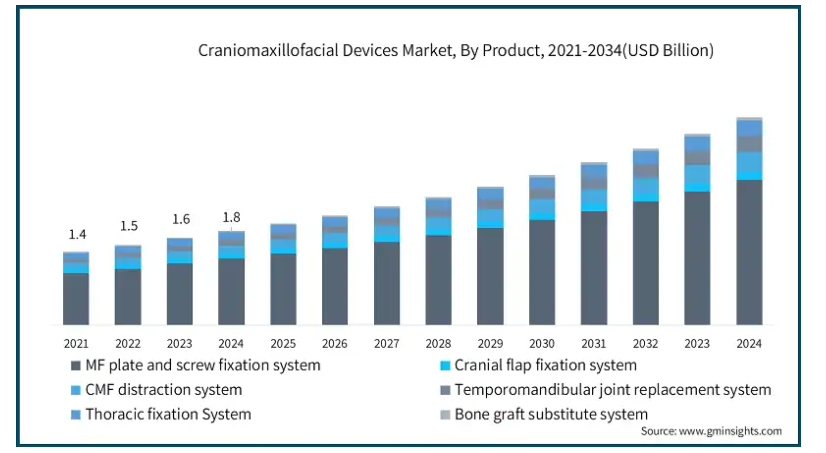 Craniomaxillofacial Devices Market, By Product, 2021-2034(USD Billion)

1.4
1.5
1.6
1.8

2021
2022
2023
2024
2025
2026
2027
2028
2029
2030
2031
2032
2023
2024

MF plate and screw fixation system
Cranial flap fixation system
CMF distraction system
Temporomandibular joint replacement system
Thoracic fixation System
Bone graft substitute system

Source: www.gminsights.com